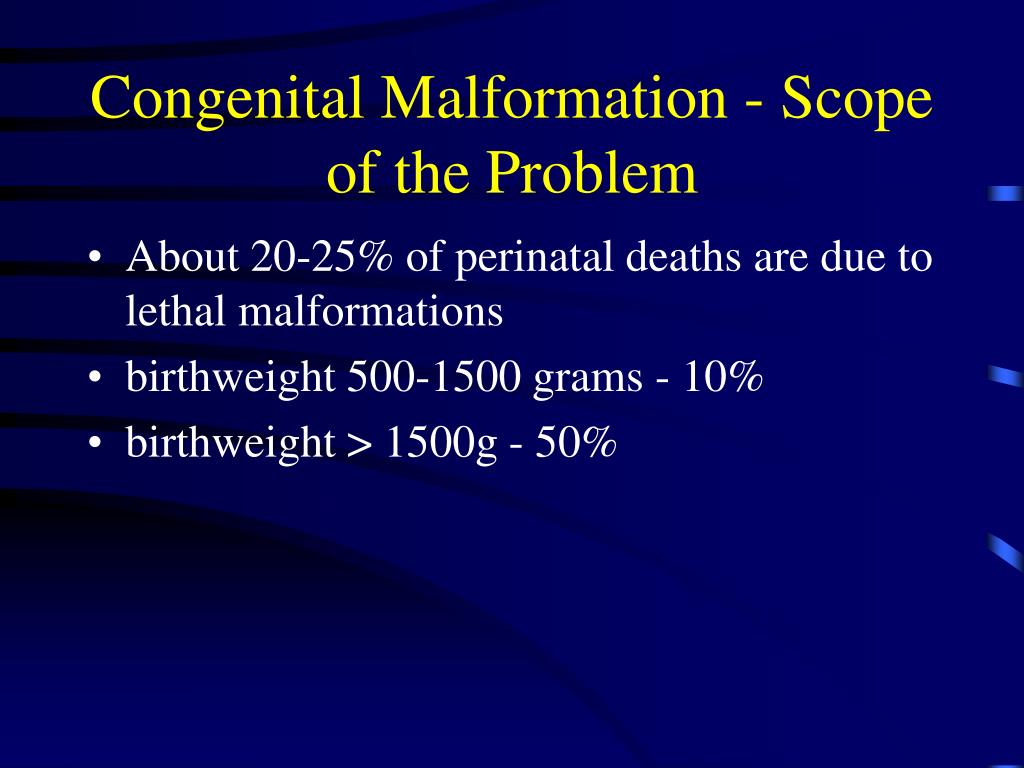 Congenital Malformation - Scope of the Problem

• About 20-25% of perinatal deaths are due to lethal malformations
• birthweight 500-1500 grams - 10%
• birthweight > 1500g - 50%